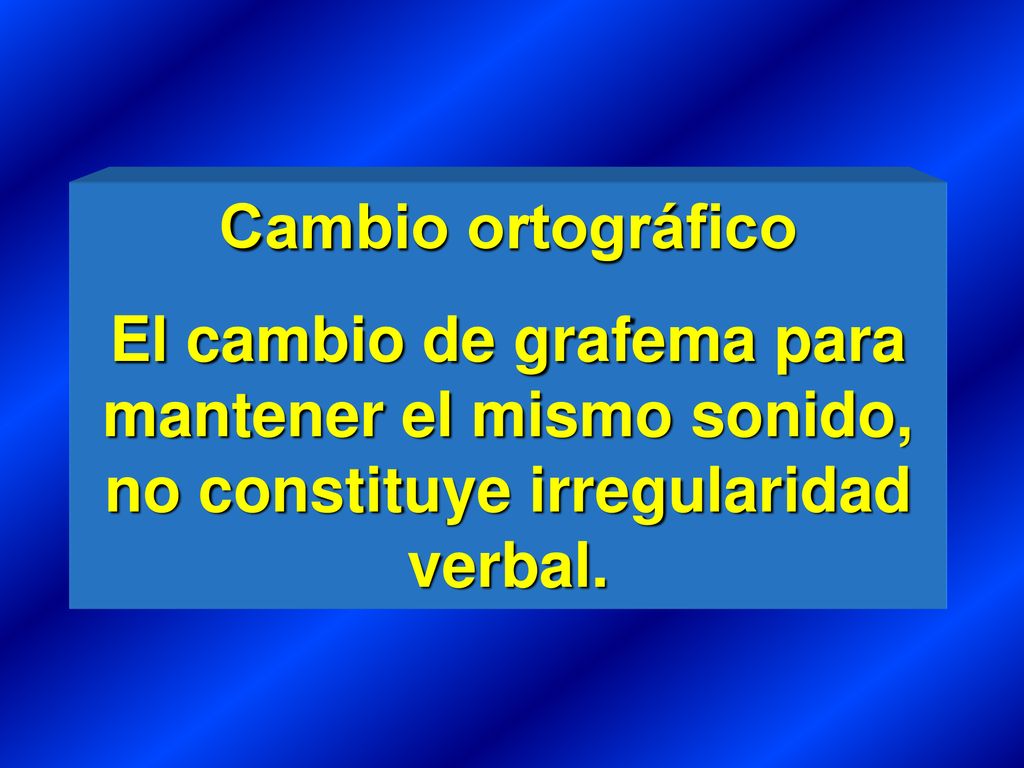 Cambio ortográfico

El cambio de grafema para mantener el mismo sonido, no constituye irregularidad verbal.